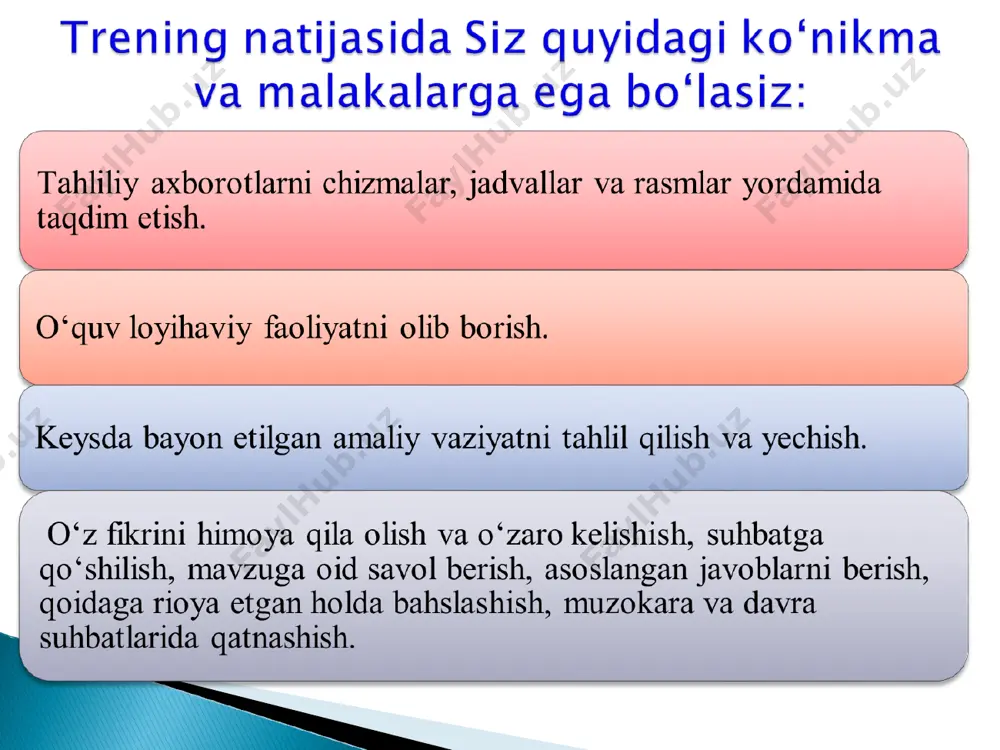 Trening natijasida Siz quyidagi ko‘nikma va malakalarga ega bo‘lasiz:

Tahliliy axborotlarni chizmalar, jadvallar va rasmlar yordamida taqdim etish.

O‘quv loyihaviy faoliyatni olib borish.

Keysda bayon etilgan amaliy vaziyatni tahlil qilish va yechish.

O‘z fikrini himoya qila olish va o‘zaro kelishish, suhbatga qo‘shilish, mavzuga oid savol berish, asoslangan javoblarni berish, qoidaga rioya etgan holda bahslashish, muzokara va davra suhbatlarida qatnashish.

FaylHub.uz